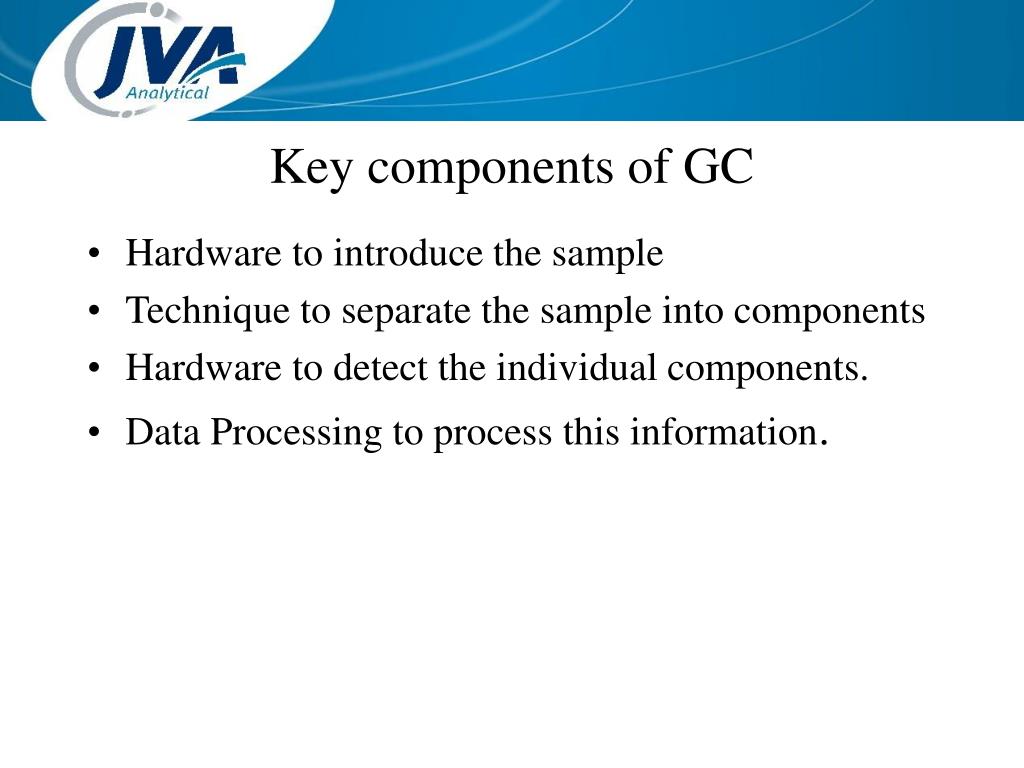 JVA
Analytical

Key components of GC

• Hardware to introduce the sample
• Technique to separate the sample into components
• Hardware to detect the individual components.
• Data Processing to process this information.